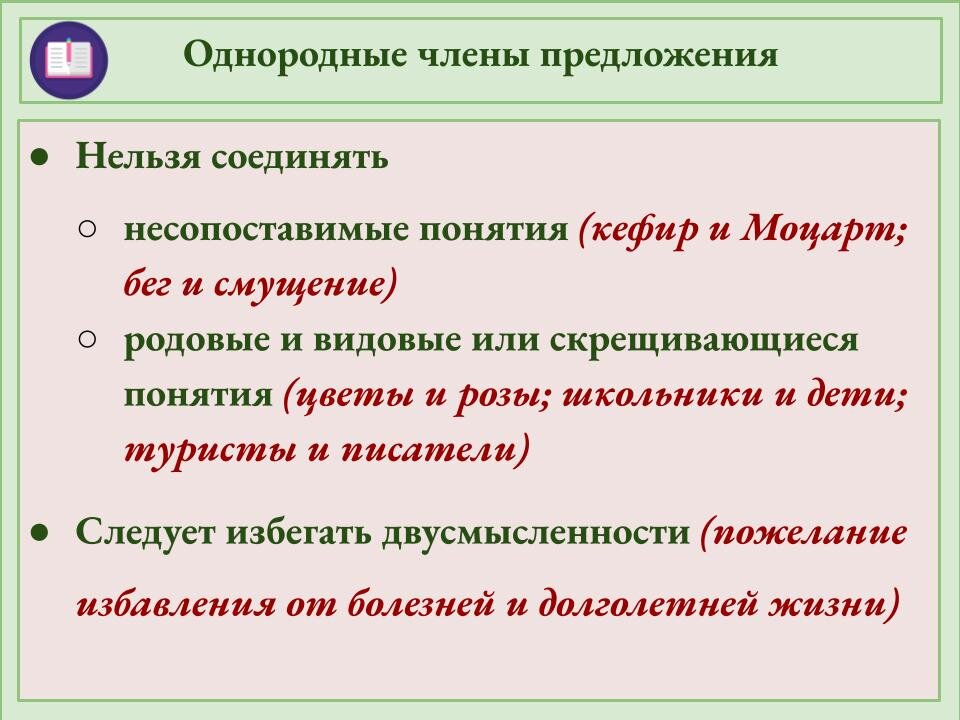 Однородные члены предложения

● Нельзя соединять

○ несопоставимые понятия (кефир и Моцарт; бег и смущение)

○ родовые и видовые или скрещивающиеся понятия (цветы и розы; школьники и дети; туристы и писатели)

● Следует избегать двусмысленности (пожелание избавления от болезней и долголетней жизни)